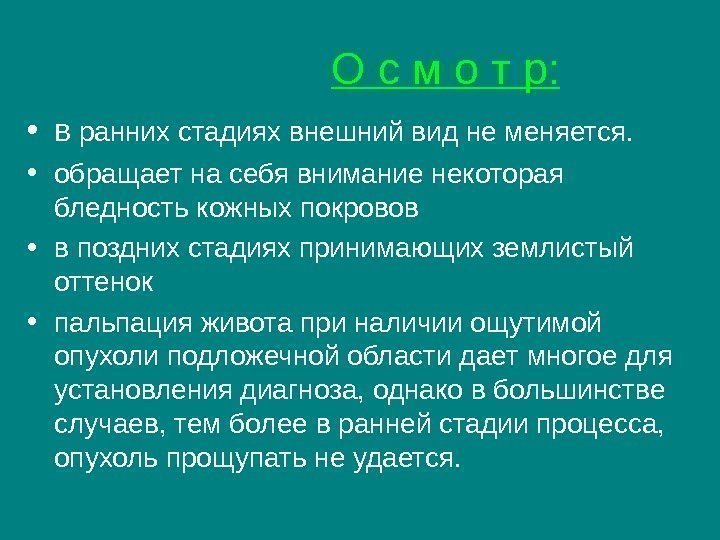 О с м о т р:

• в ранних стадиях внешний вид не меняется.
• обращает на себя внимание некоторая бледность кожных покровов
• в поздних стадиях принимающих землистый оттенок
• пальпация живота при наличии ощутимой опухоли подложечной области дает многое для установления диагноза, однако в большинстве случаев, тем более в ранней стадии процесса, опухоль прощупать не удается.